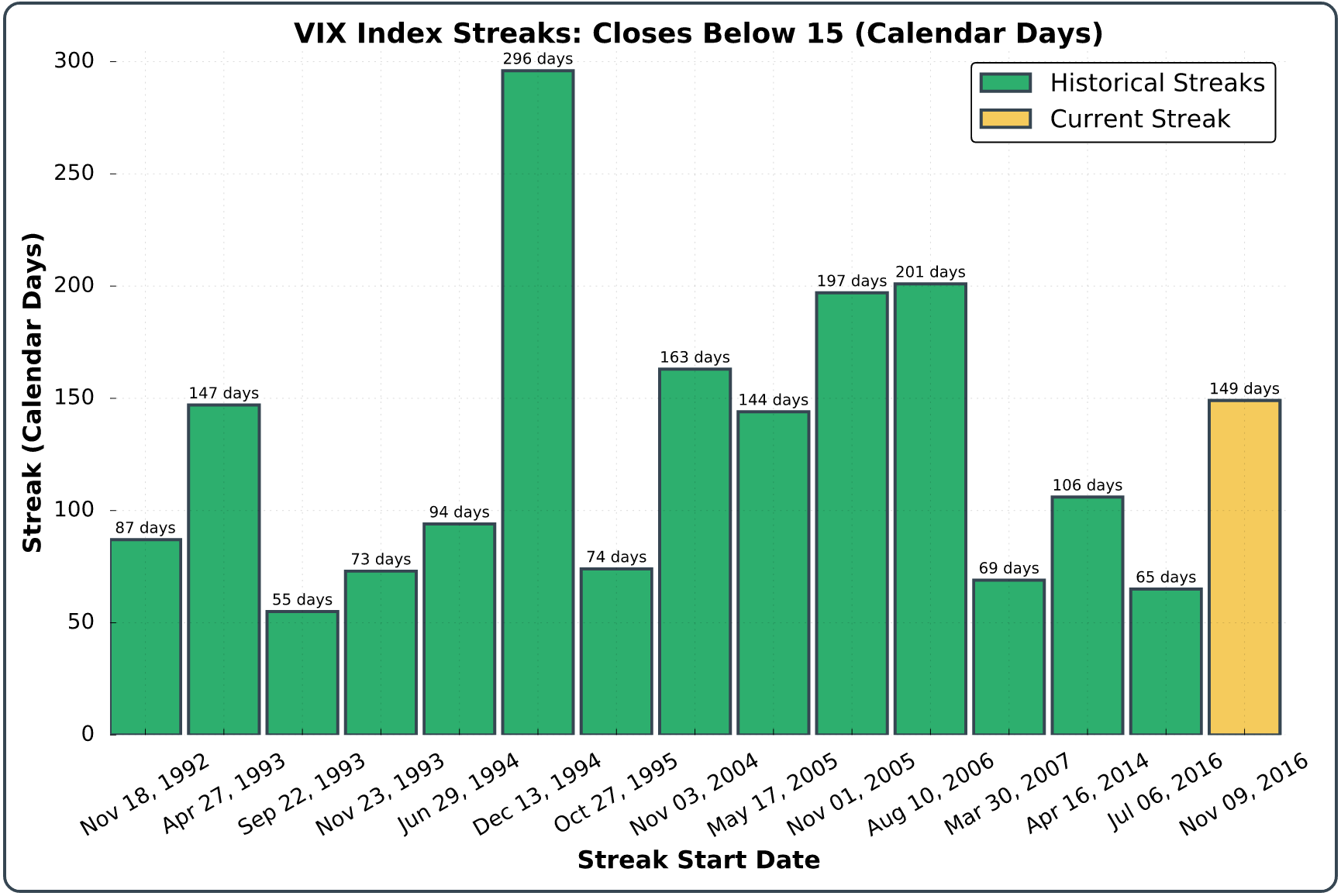 VIX Index Streaks: Closes Below 15 (Calendar Days)

Historical Streaks
Current Streak

Streak (Calendar Days)

300
250
200
150
100
50
0

87 days
147 days
55 days
73 days
94 days
296 days
74 days
163 days
144 days
197 days
201 days
69 days
106 days
65 days
149 days

Nov 18, 1992
Apr 27, 1993
Sep 22, 1993
Nov 23, 1993
Jun 29, 1994
Dec 13, 1994
Oct 27, 1995
Nov 03, 2004
May 17, 2005
Nov 01, 2005
Aug 10, 2006
Mar 30, 2007
Apr 16, 2014
Jul 06, 2016
Nov 09, 2016

Streak Start Date